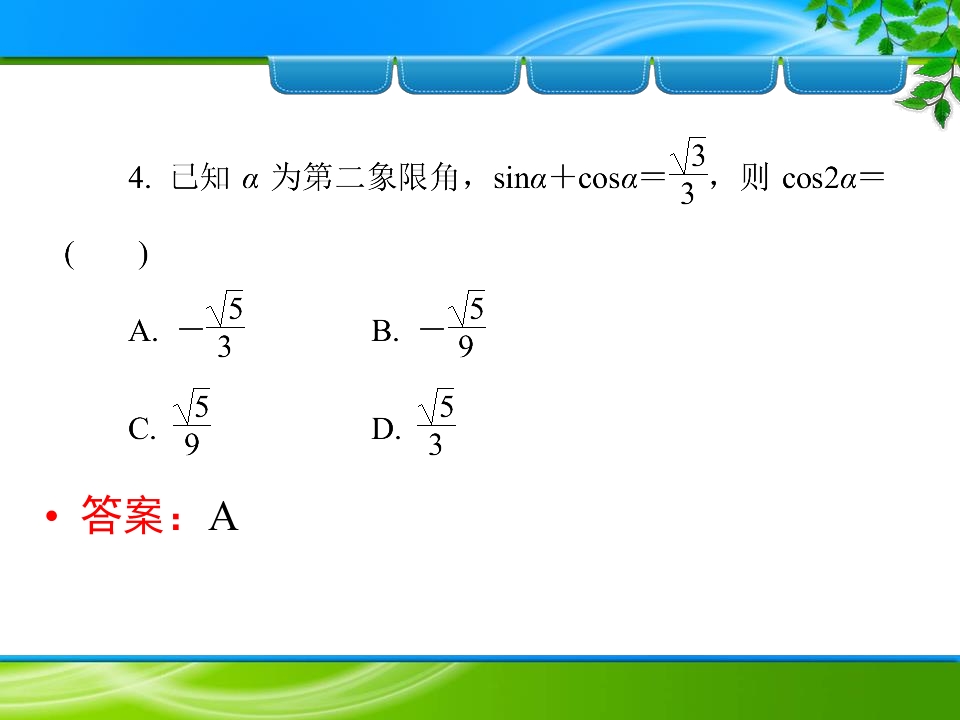 4. 已知 $\alpha$ 为第二象限角，$\sin\alpha+\cos\alpha=\frac{\sqrt{3}}{3}$，则 $\cos2\alpha=$ (　　)

A. $-\frac{\sqrt{5}}{3}$　　B. $-\frac{\sqrt{5}}{9}$

C. $\frac{\sqrt{5}}{9}$　　D. $\frac{\sqrt{5}}{3}$

• 答案：A